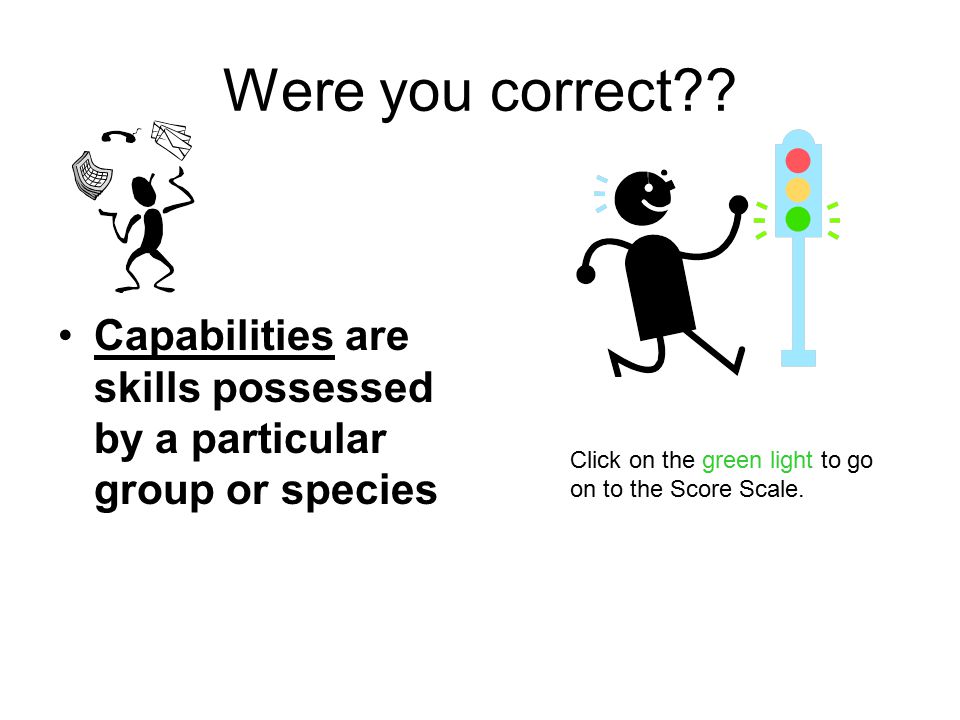 Were you correct??

• Capabilities are skills possessed by a particular group or species

Click on the green light to go on to the Score Scale.